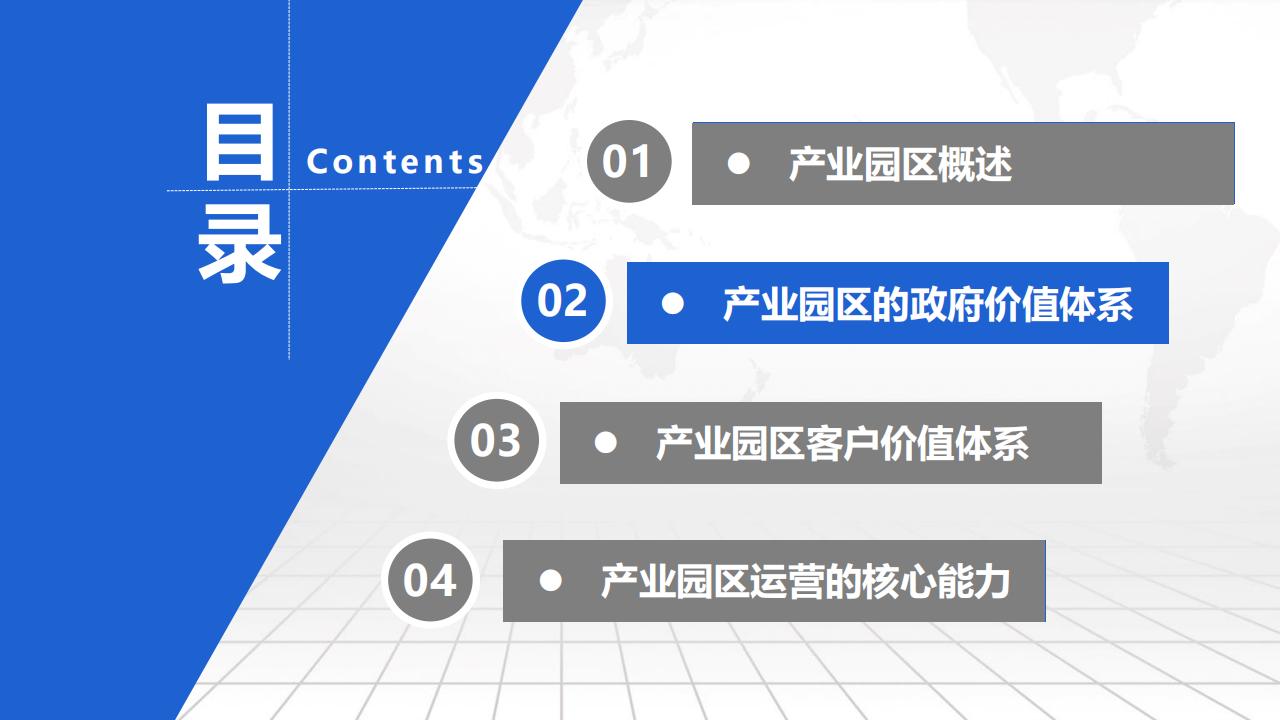 目录

Contents

01 ● 产业园区概述

02 ● 产业园区的政府价值体系

03 ● 产业园区客户价值体系

04 ● 产业园区运营的核心能力